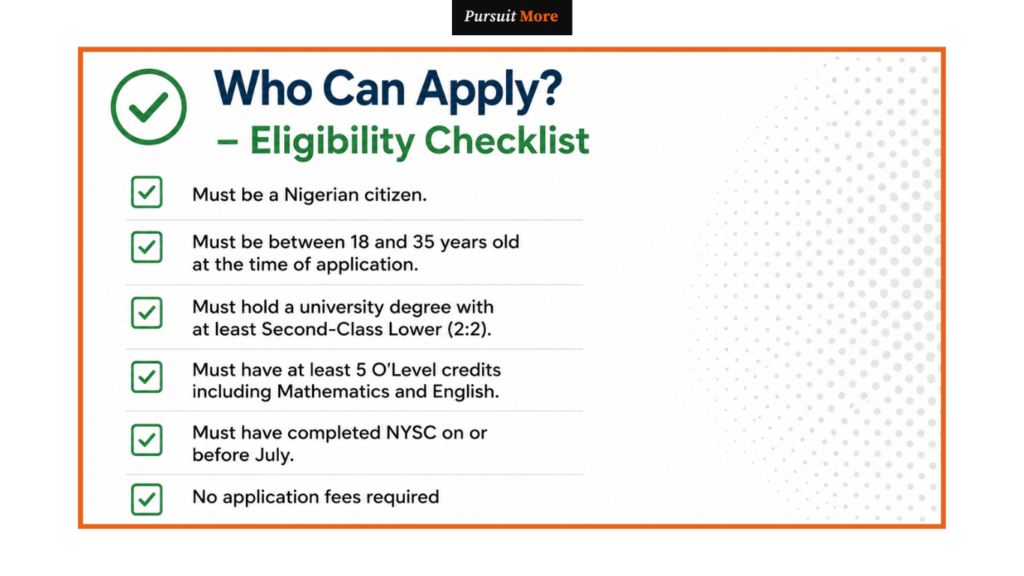 Pursuit More

Who Can Apply?
– Eligibility Checklist

Must be a Nigerian citizen.

Must be between 18 and 35 years old at the time of application.

Must hold a university degree with at least Second-Class Lower (2:2).

Must have at least 5 O'Level credits including Mathematics and English.

Must have completed NYSC on or before July.

No application fees required